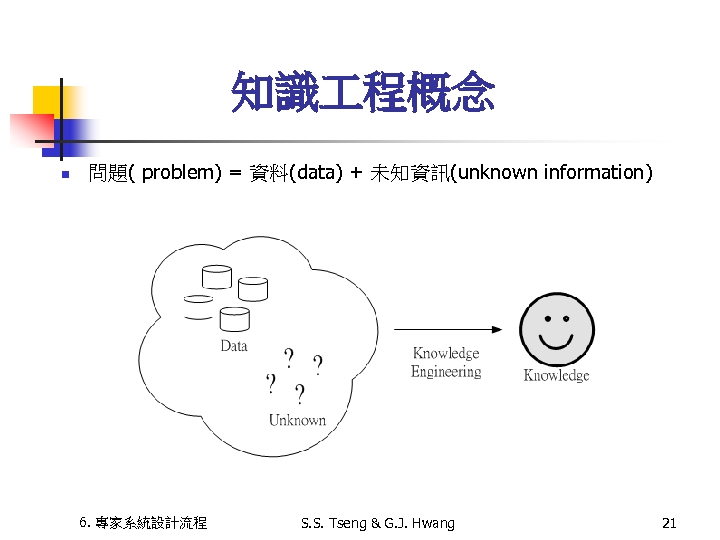 知識工程概念

問題( problem) = 資料(data) + 未知資訊(unknown information)

Data

? ? ? ?

Unknown

Knowledge Engineering

Knowledge

6. 專家系統設計流程

S.S. Tseng & G.J. Hwang

21